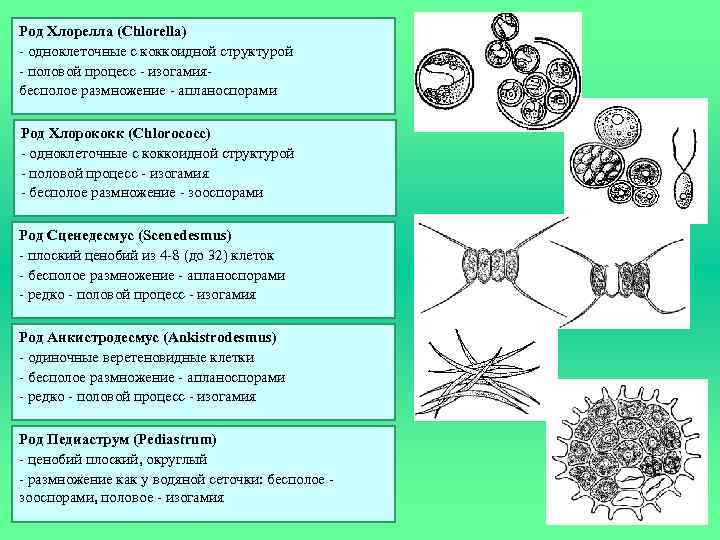 Род Хлорелла (Chlorella)
- одноклеточные с коккоидной структурой
- половой процесс - изогамия-
бесполое размножение - апланоспорами

Род Хлорококк (Chlorococc)
- одноклеточные с коккоидной структурой
- половой процесс - изогамия
- бесполое размножение - зооспорами

Род Сценедесмус (Scenedesmus)
- плоский ценобий из 4-8 (до 32) клеток
- бесполое размножение - апланоспорами
- редко - половой процесс - изогамия

Род Анкистродесмус (Ankistrodesmus)
- одиночные веретеновидные клетки
- бесполое размножение - апланоспорами
- редко - половой процесс - изогамия

Род Педиаструм (Pediastrum)
- ценобий плоский, округлый
- размножение как у водяной сеточки: бесполое - зооспорами, половое - изогамия